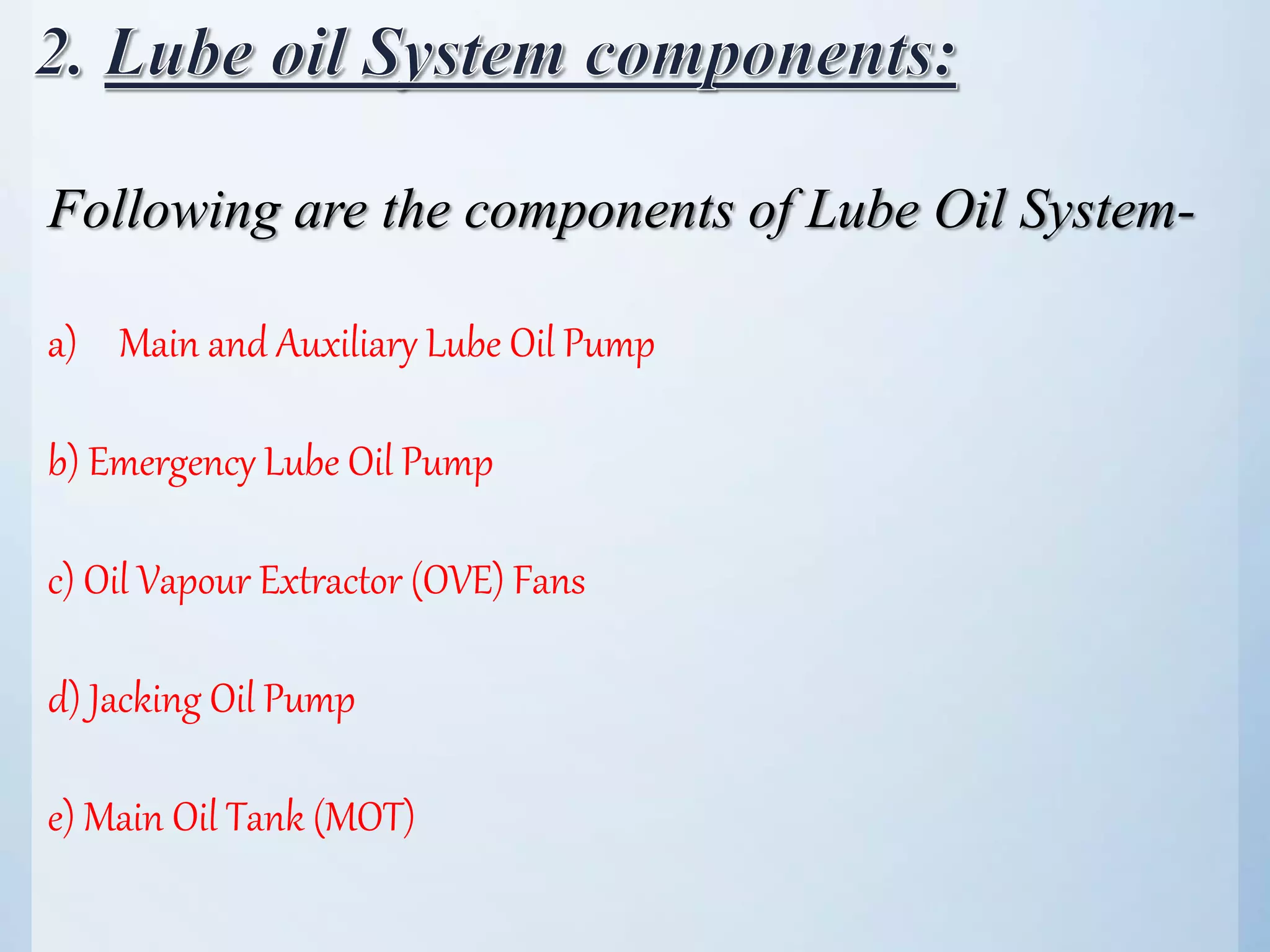 2. Lube oil System components:

Following are the components of Lube Oil System-

a) Main and Auxiliary Lube Oil Pump

b) Emergency Lube Oil Pump

c) Oil Vapour Extractor (OVE) Fans

d) Jacking Oil Pump

e) Main Oil Tank (MOT)